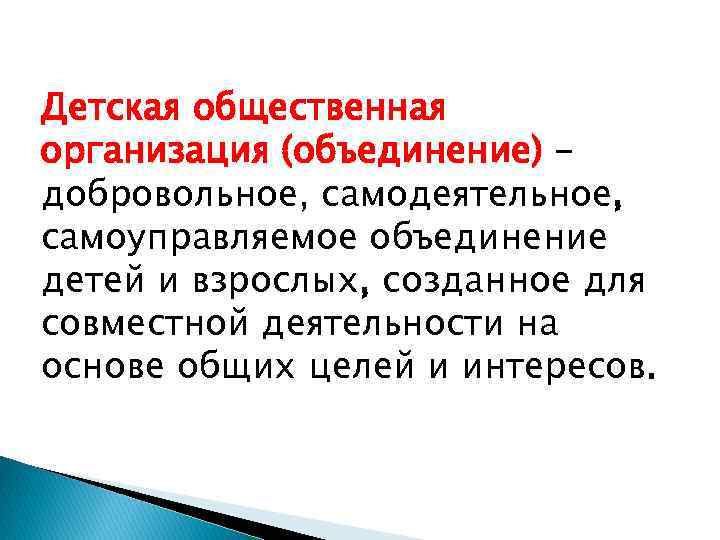 Детская общественная организация (объединение) – добровольное, самодеятельное, самоуправляемое объединение детей и взрослых, созданное для совместной деятельности на основе общих целей и интересов.